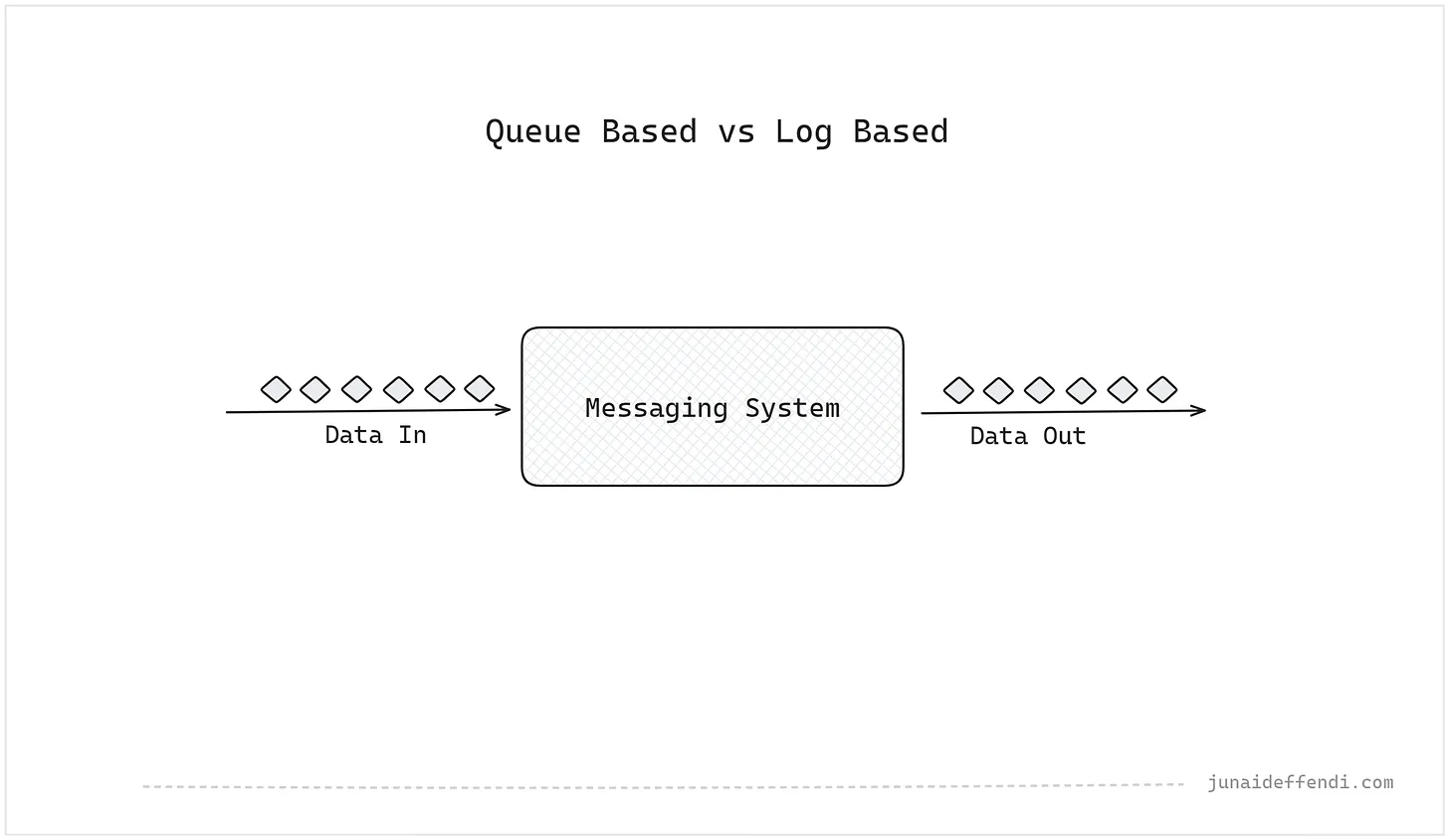 Queue Based vs Log Based

Data In

Messaging System

Data Out

junaideffendi.com